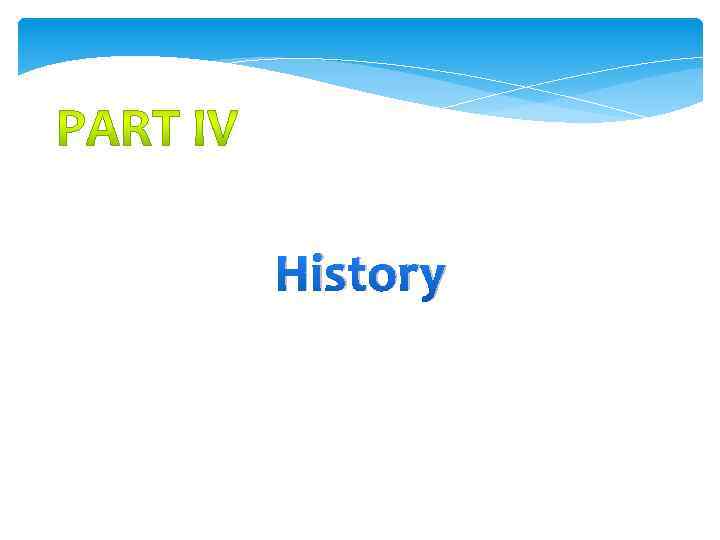 PART IV

History